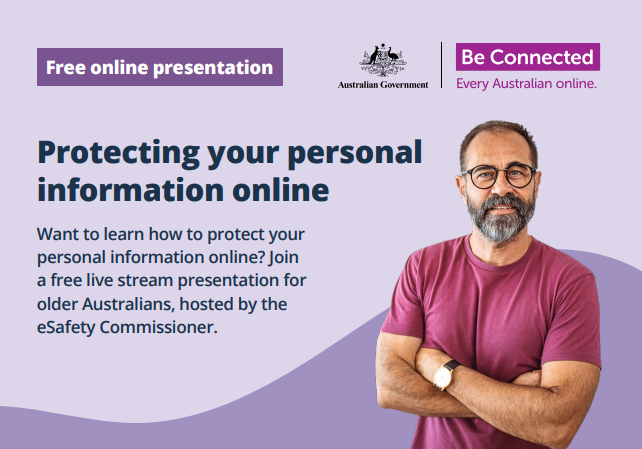 Free online presentation

Australian Government

Be Connected
Every Australian online.

Protecting your personal information online

Want to learn how to protect your personal information online? Join a free live stream presentation for older Australians, hosted by the eSafety Commissioner.